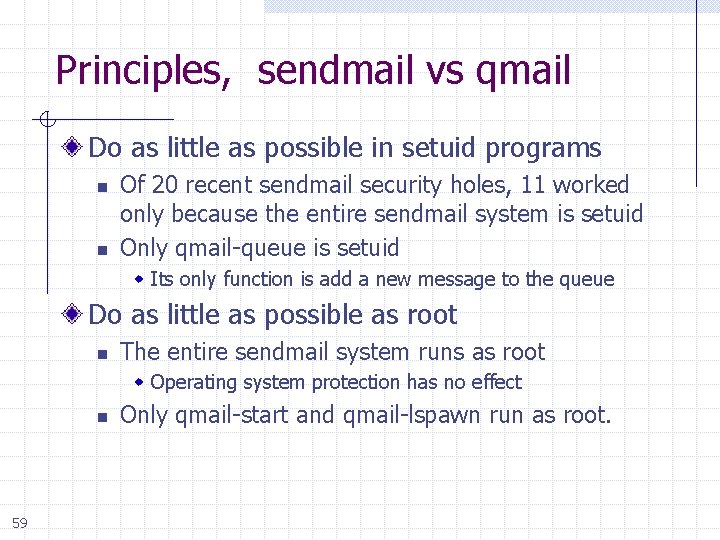 Principles, sendmail vs qmail

Do as little as possible in setuid programs

Of 20 recent sendmail security holes, 11 worked only because the entire sendmail system is setuid

Only qmail-queue is setuid

Its only function is add a new message to the queue

Do as little as possible as root

The entire sendmail system runs as root

Operating system protection has no effect

Only qmail-start and qmail-lspawn run as root.

59